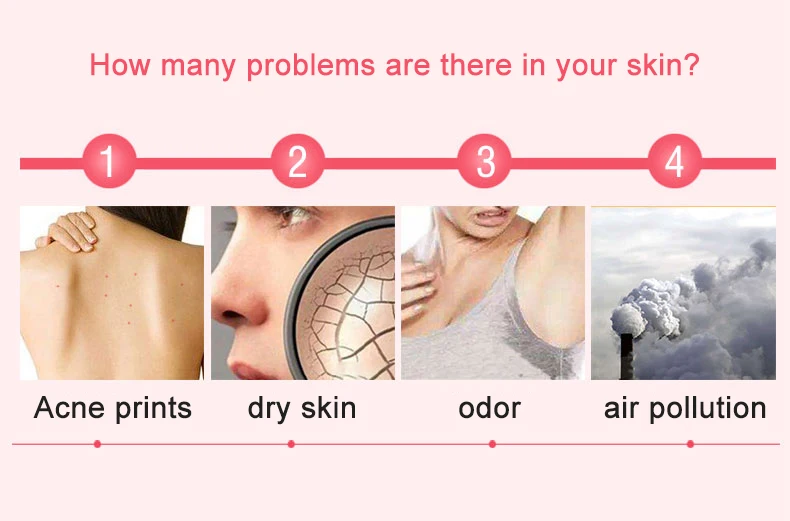 How many problems are there in your skin?

1 2 3 4

Acne prints dry skin odor air pollution